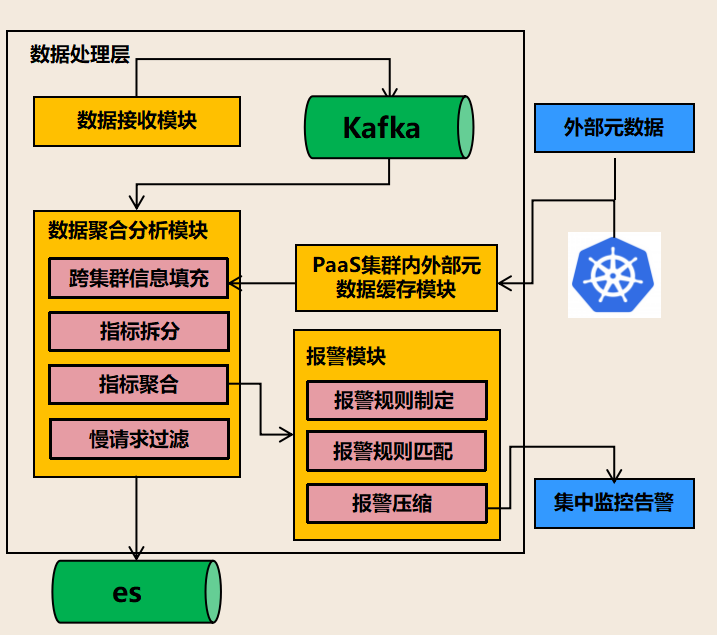 数据处理层

数据接收模块

Kafka

外部元数据

数据聚合分析模块

跨集群信息填充

指标拆分

指标聚合

慢请求过滤

PaaS集群内外部元数据缓存模块

报警模块

报警规则制定

报警规则匹配

报警压缩

集中监控告警

es